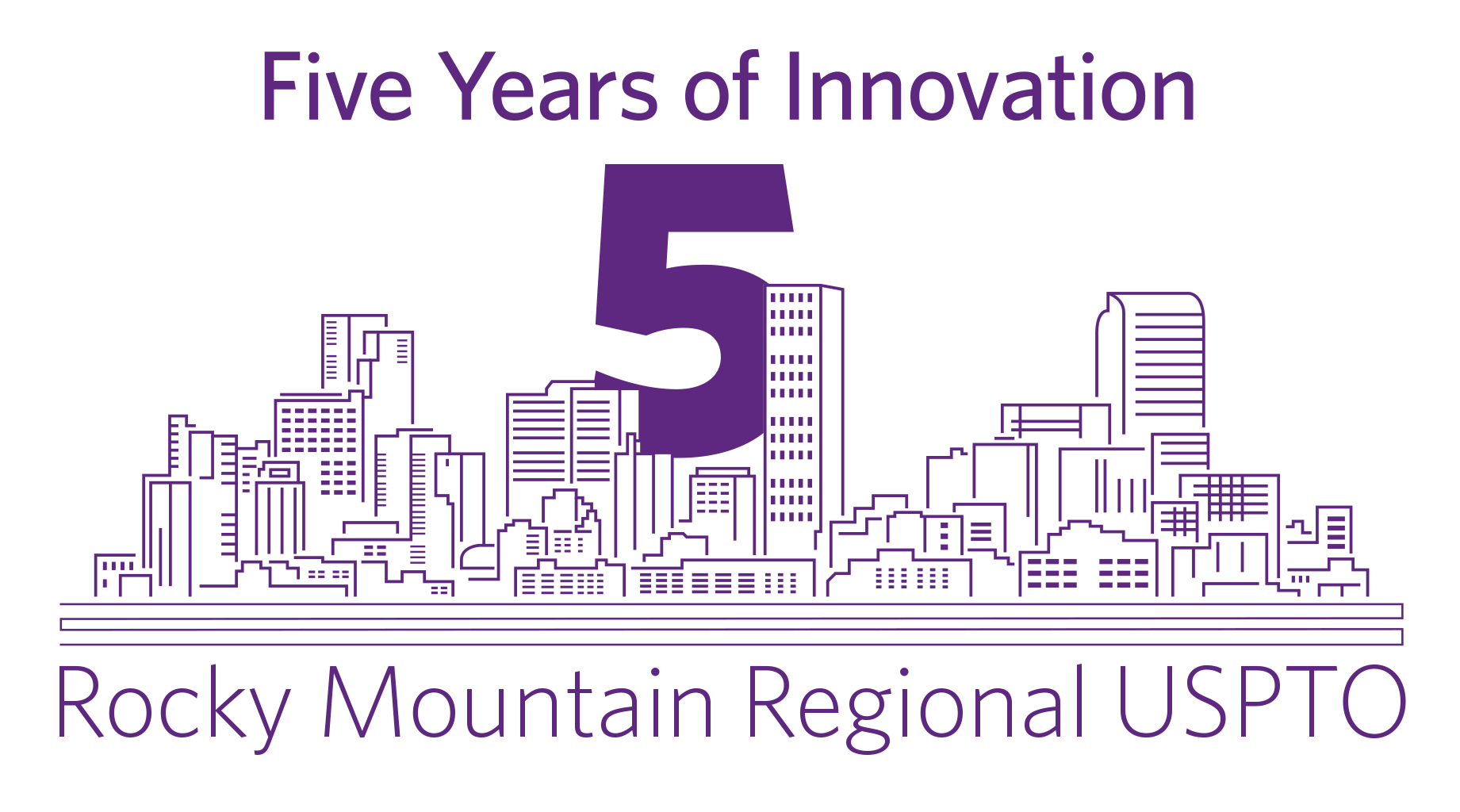 Five Years of Innovation

5

Rocky Mountain Regional USPTO